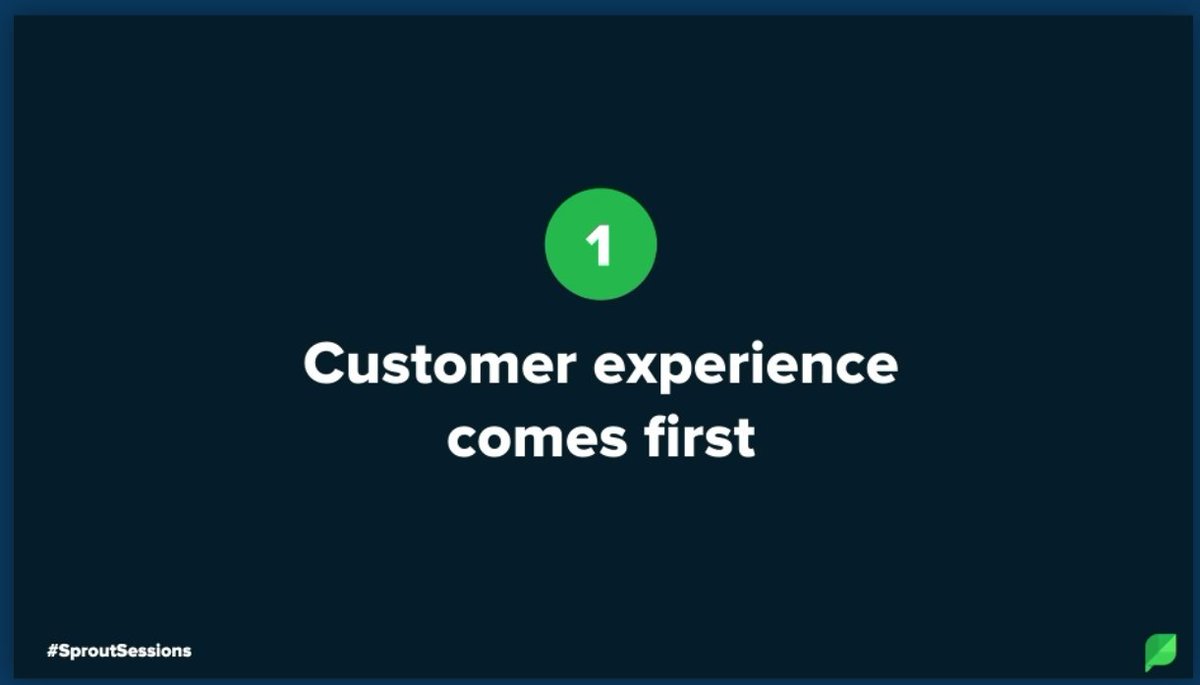 1

Customer experience comes first

#SproutSessions